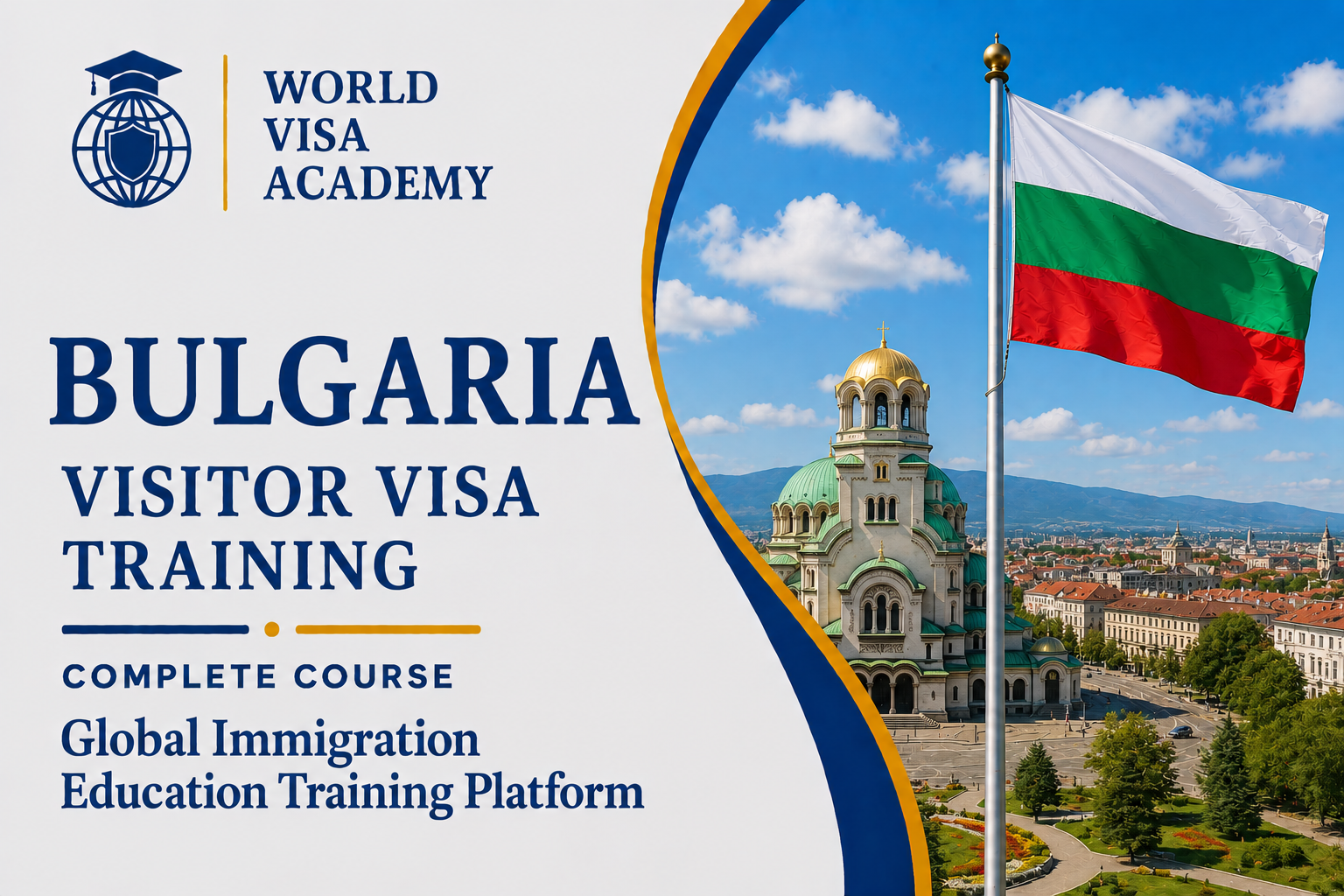 WORLD VISA ACADEMY

BULGARIA
VISITOR VISA TRAINING

COMPLETE COURSE

Global Immigration Education Training Platform